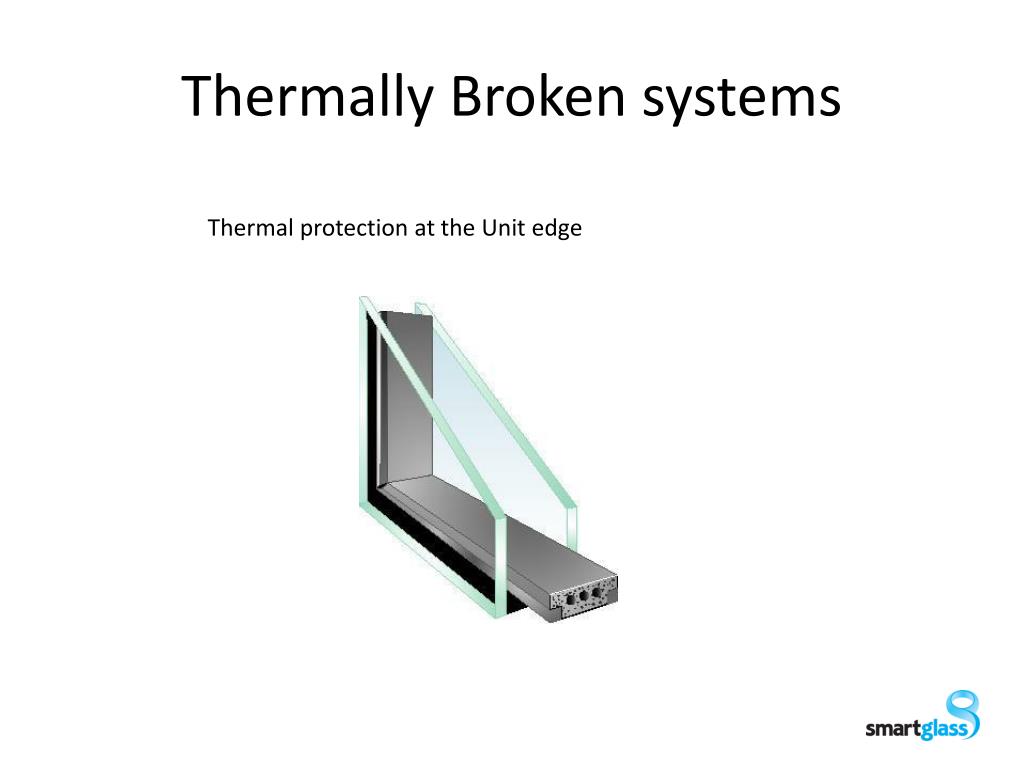 Thermally Broken systems

Thermal protection at the Unit edge

smartglass